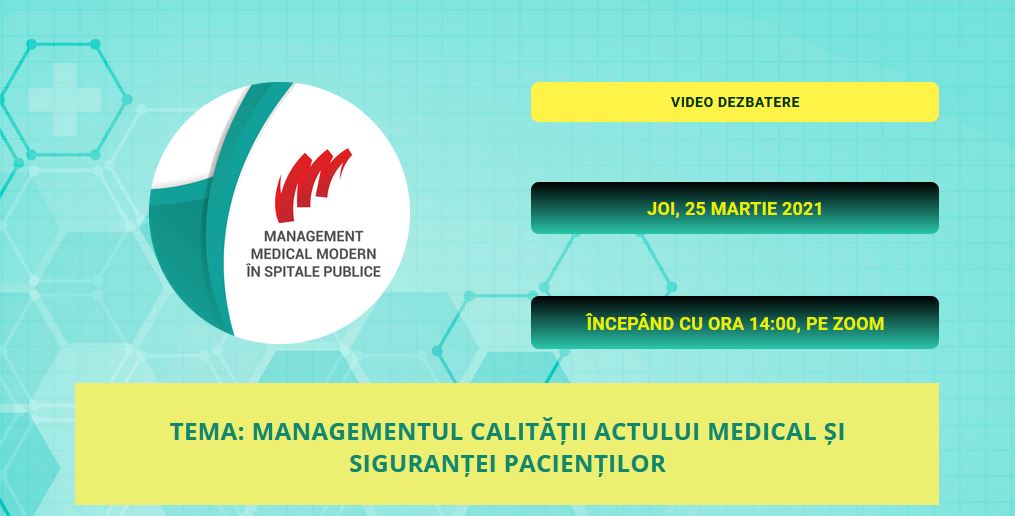 MANAGEMENT MEDICAL MODERN ÎN SPITALE PUBLICE

VIDEO DEZBATERE

JOI, 25 MARTIE 2021

ÎNCEPÂND CU ORA 14:00, PE ZOOM

TEMA: MANAGEMENTUL CALITĂȚII ACTULUI MEDICAL ȘI SIGURANȚEI PACIENȚILOR